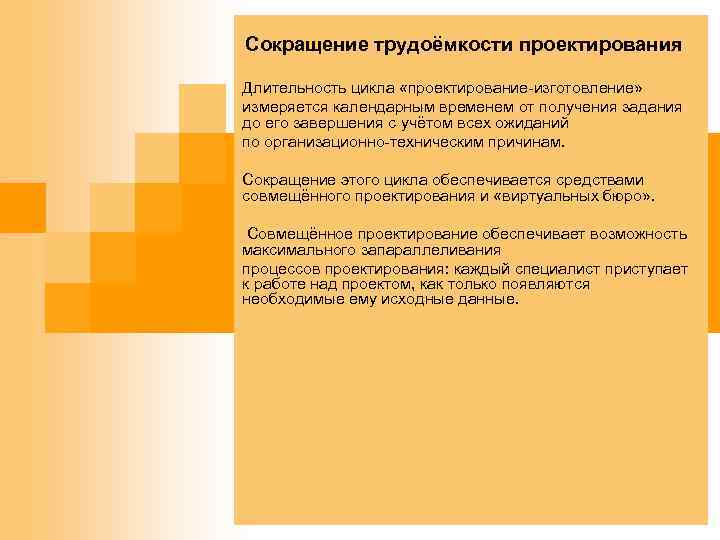 Сокращение трудоёмкости проектирования

Длительность цикла «проектирование-изготовление» измеряется календарным временем от получения задания до его завершения с учётом всех ожиданий по организационно-техническим причинам.

Сокращение этого цикла обеспечивается средствами совмещённого проектирования и «виртуальных бюро».

Совмещённое проектирование обеспечивает возможность максимального запараллеливания процессов проектирования: каждый специалист приступает к работе над проектом, как только появляются необходимые ему исходные данные.